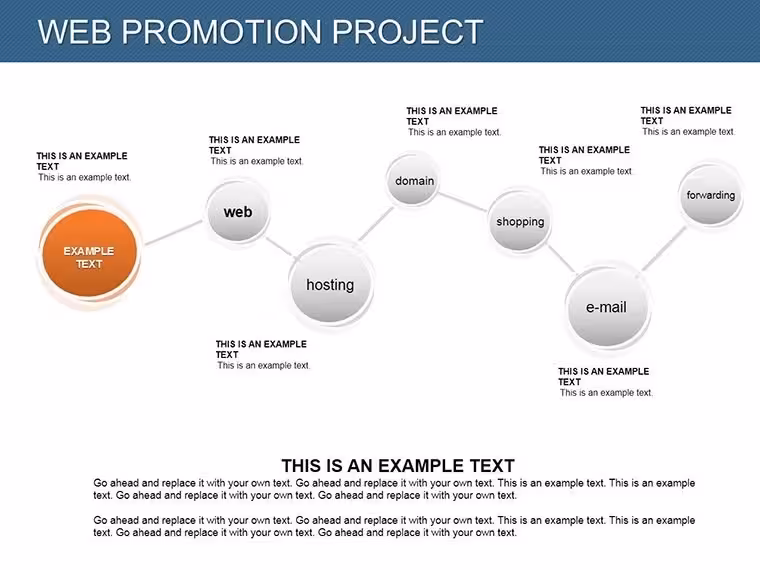 WEB PROMOTION PROJECT

THIS IS AN EXAMPLE TEXT
This is an example text.

EXAMPLE TEXT

THIS IS AN EXAMPLE TEXT
This is an example text.

web

hosting

THIS IS AN EXAMPLE TEXT
This is an example text.

THIS IS AN EXAMPLE TEXT
This is an example text.

domain

THIS IS AN EXAMPLE TEXT
This is an example text.

shopping

e-mail

THIS IS AN EXAMPLE TEXT
This is an example text.

THIS IS AN EXAMPLE TEXT
This is an example text.

forwarding

THIS IS AN EXAMPLE TEXT

Go ahead and replace it with your own text. Go ahead and replace it with your own text. This is an example text. This is an example text. Go ahead and replace it with your own text. Go ahead and replace it with your own text.

Go ahead and replace it with your own text. Go ahead and replace it with your own text. This is an example text. This is an example text. Go ahead and replace it with your own text. Go ahead and replace it with your own text.